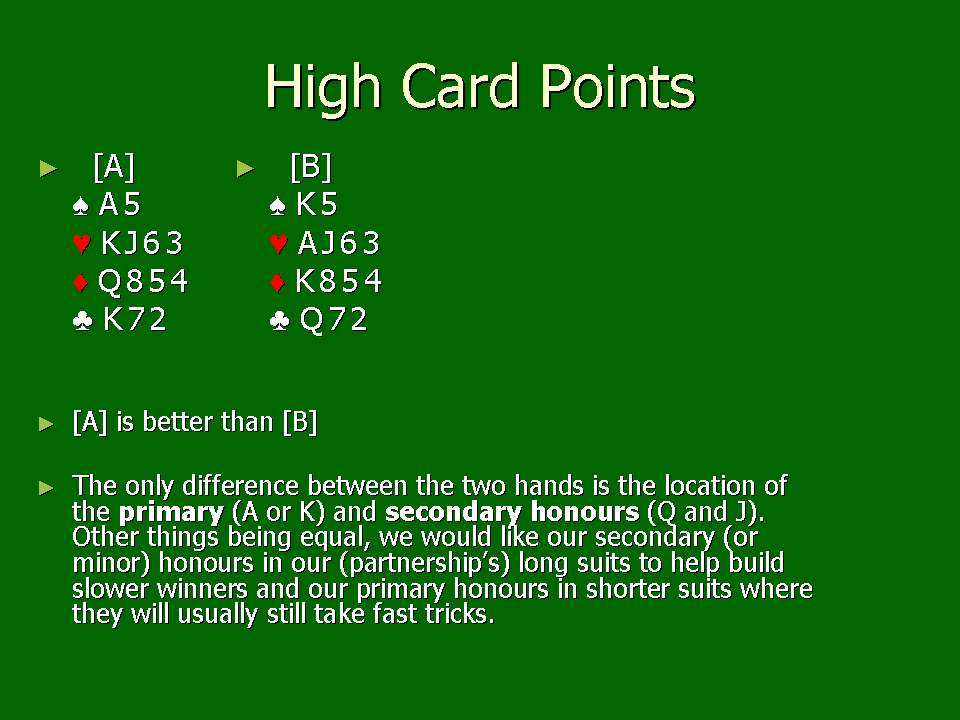 High Card Points

► [A]
♠ A5
♥ KJ63
♦ Q854
♣ K72

► [B]
♠ K5
♥ AJ63
♦ K854
♣ Q72

► [A] is better than [B]

► The only difference between the two hands is the location of the **primary** (A or K) and **secondary honours** (Q and J). Other things being equal, we would like our secondary (or minor) honours in our (partnership's) long suits to help build slower winners and our primary honours in shorter suits where they will usually still take fast tricks.